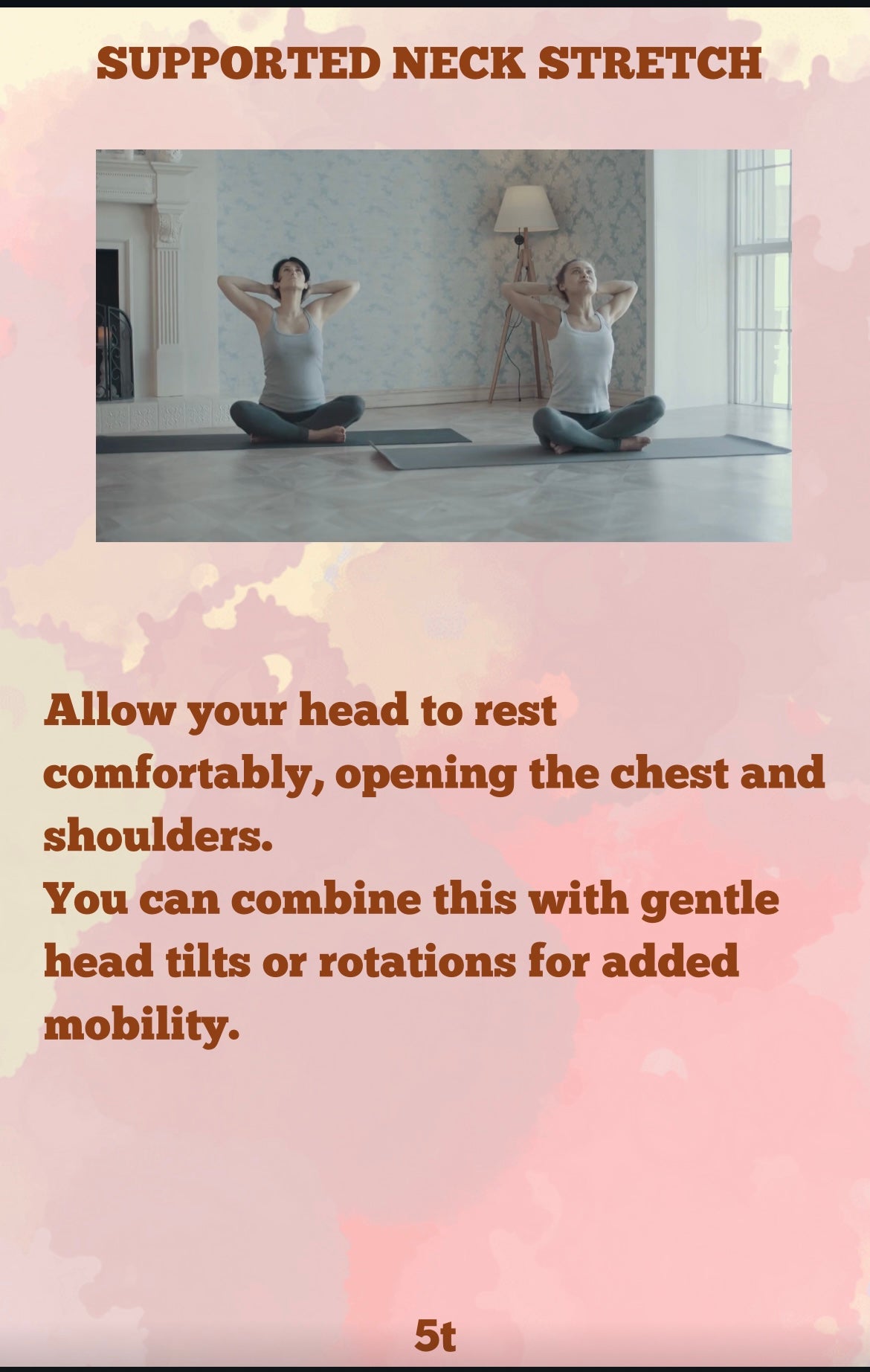 SUPPORTED NECK STRETCH

Allow your head to rest comfortably, opening the chest and shoulders.
You can combine this with gentle head tilts or rotations for added mobility.

5t